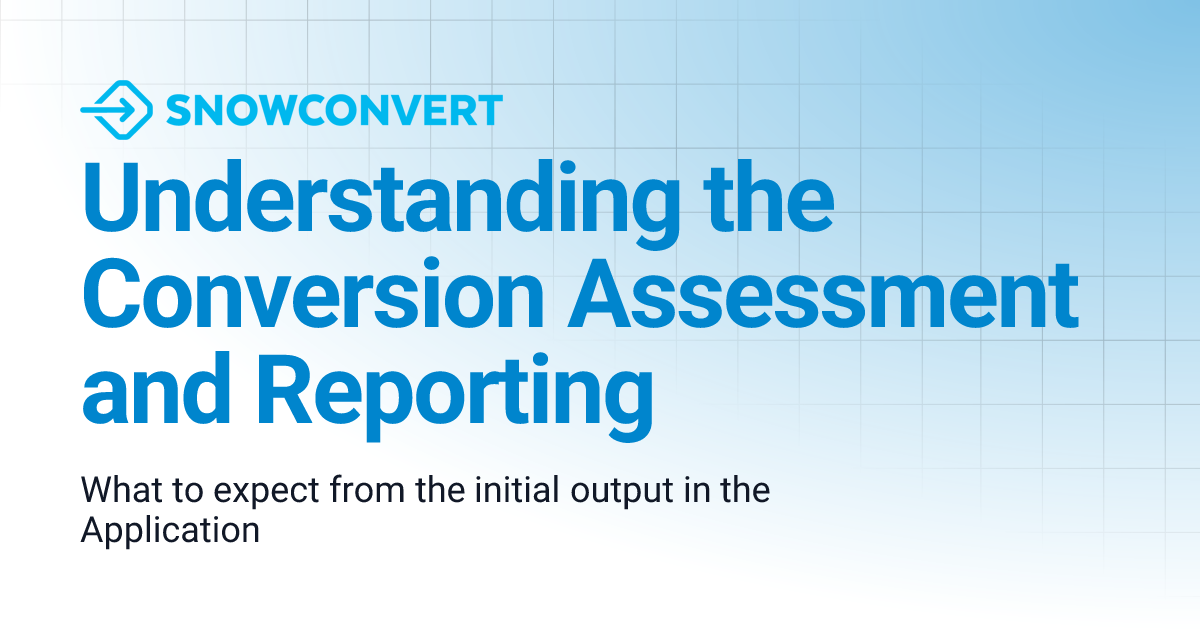 SNOWCONVERT

Understanding the Conversion Assessment and Reporting

What to expect from the initial output in the Application